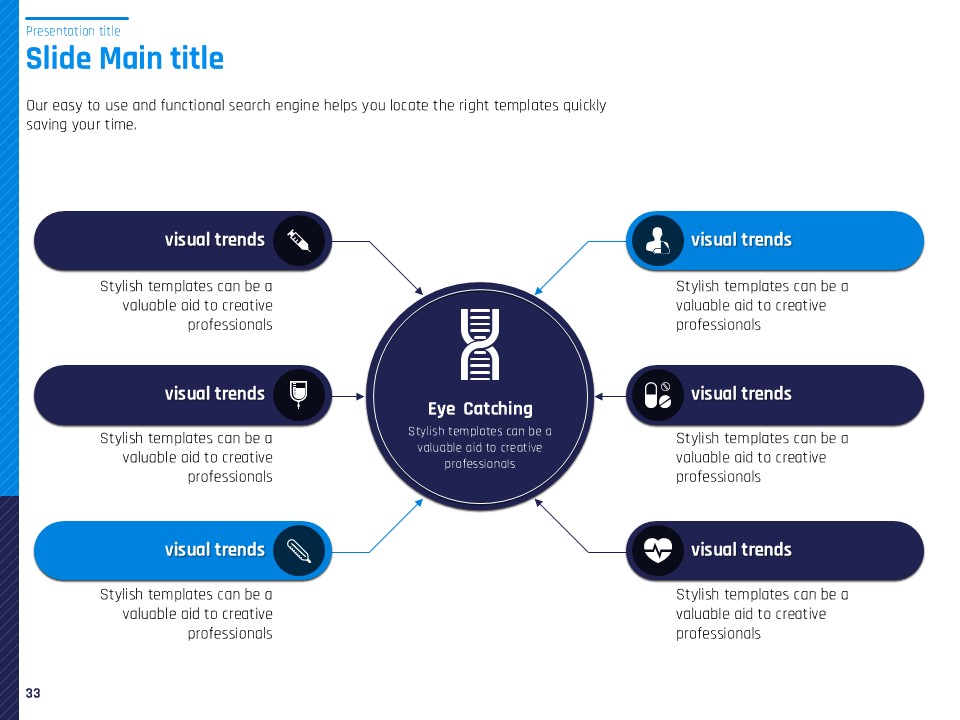 Presentation title

Slide Main title

Our easy to use and functional search engine helps you locate the right templates quickly saving your time.

visual trends

Stylish templates can be a valuable aid to creative professionals

visual trends

Stylish templates can be a valuable aid to creative professionals

visual trends

Stylish templates can be a valuable aid to creative professionals

Eye Catching

Stylish templates can be a valuable aid to creative professionals

visual trends

Stylish templates can be a valuable aid to creative professionals

visual trends

Stylish templates can be a valuable aid to creative professionals

visual trends

Stylish templates can be a valuable aid to creative professionals

33